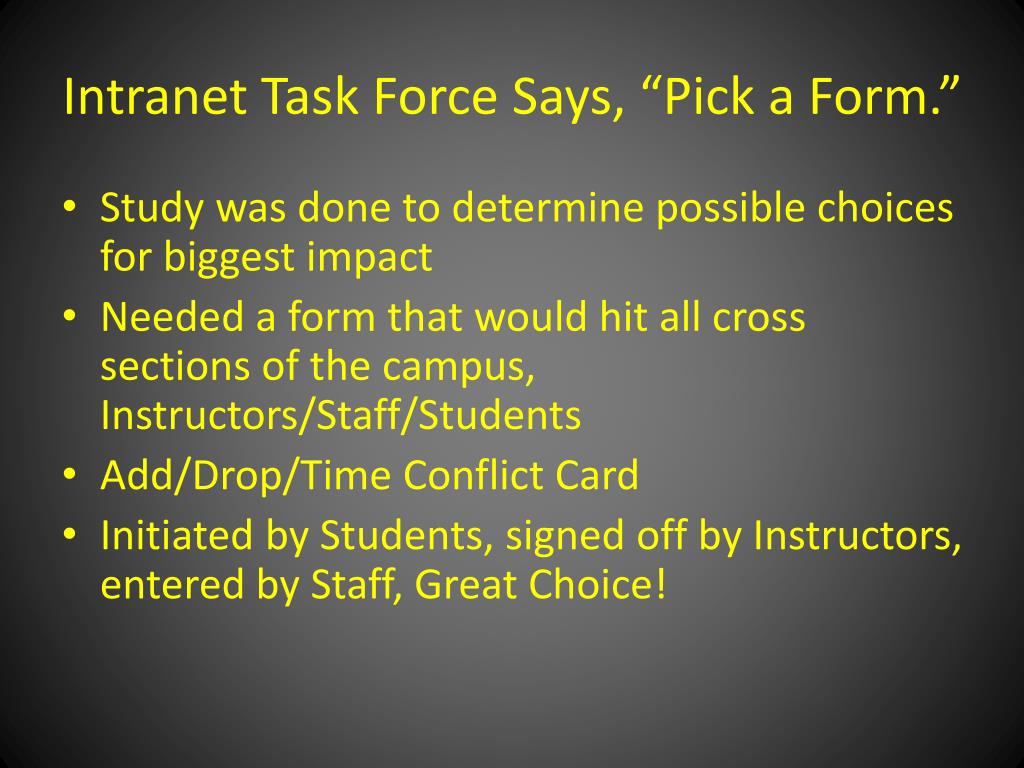 Intranet Task Force Says, “Pick a Form.”

• Study was done to determine possible choices for biggest impact
• Needed a form that would hit all cross sections of the campus, Instructors/Staff/Students
• Add/Drop/Time Conflict Card
• Initiated by Students, signed off by Instructors, entered by Staff, Great Choice!